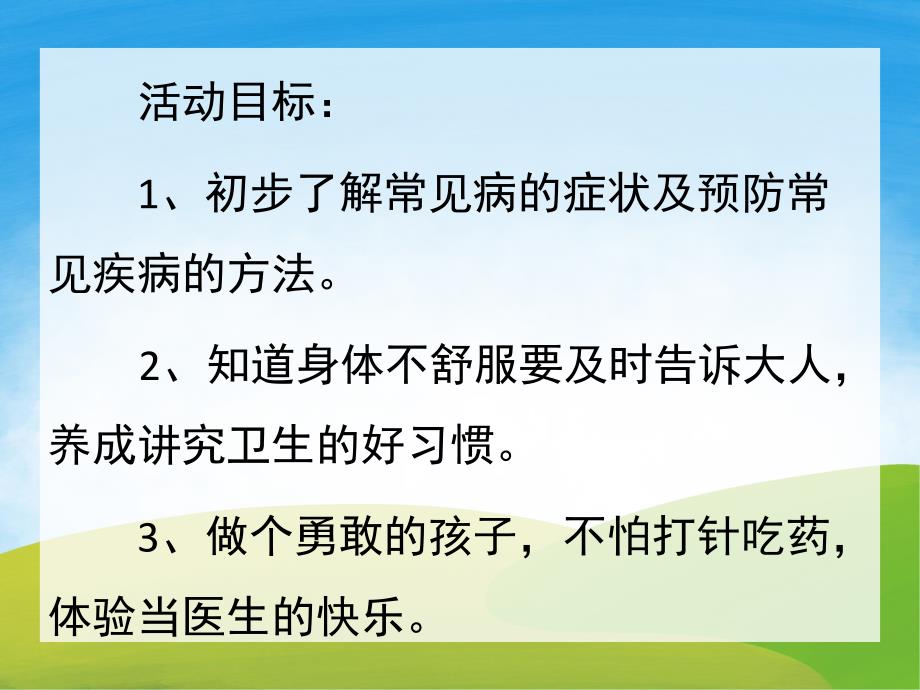 活动目标：

1、初步了解常见病的症状及预防常见疾病的方法。

2、知道身体不舒服要及时告诉大人，养成讲究卫生的好习惯。

3、做个勇敢的孩子，不怕打针吃药，体验当医生的快乐。